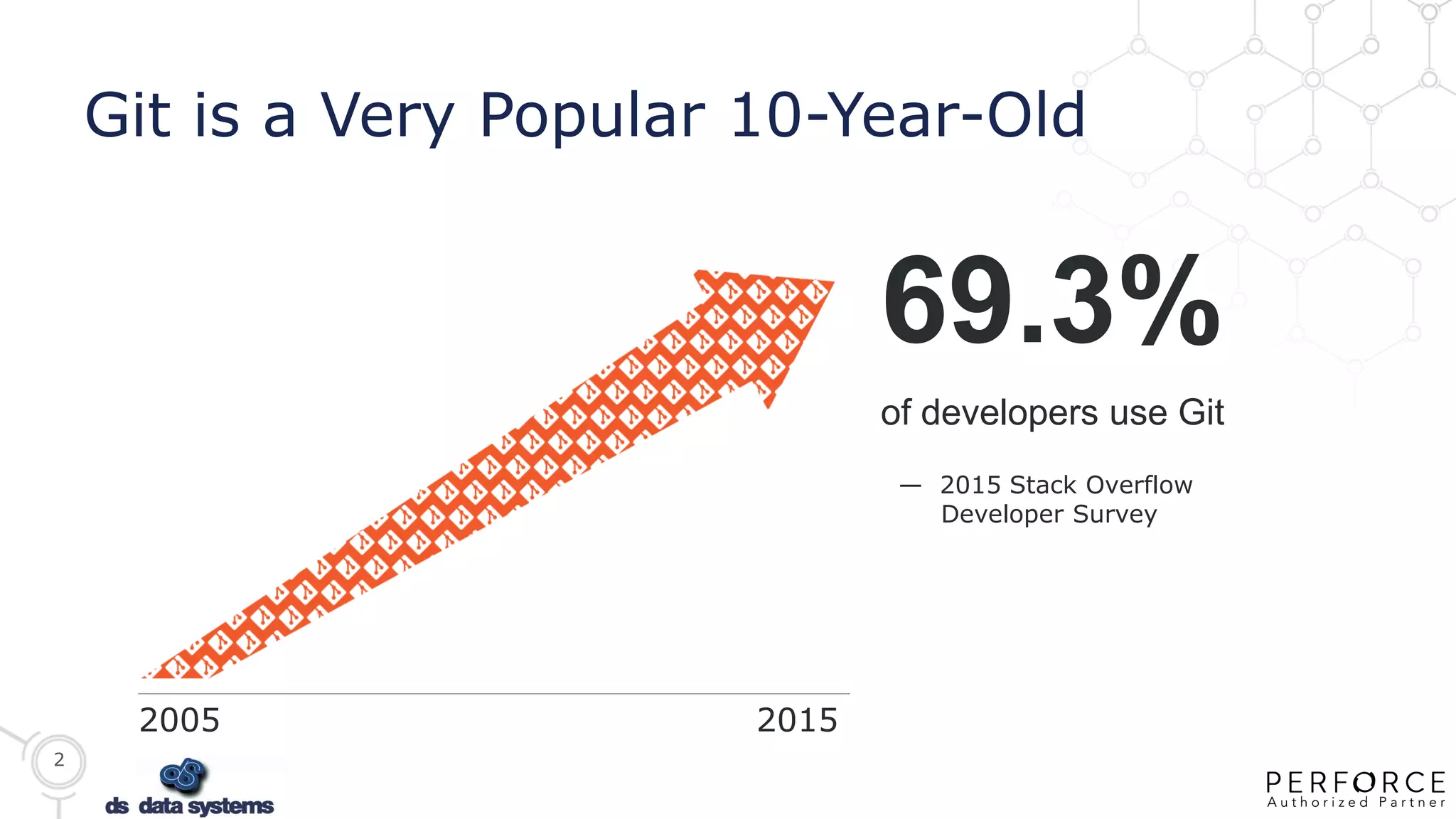 Git is a Very Popular 10-Year-Old

69.3%

of developers use Git

— 2015 Stack Overflow Developer Survey

2005

2015

2

ds data systems

PERFORCE
Authorized Partner